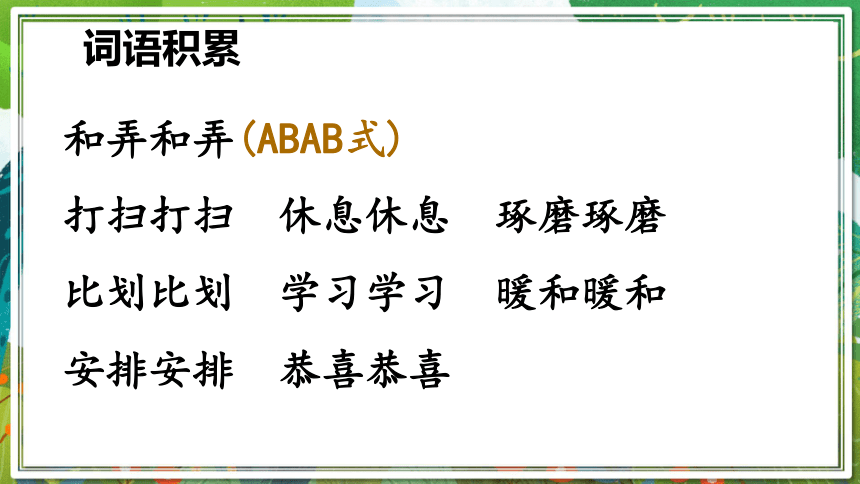 词语积累

和弄和弄（ABAB式）

打扫打扫　休息休息　琢磨琢磨

比划比划　学习学习　暖和暖和

安排安排　恭喜恭喜